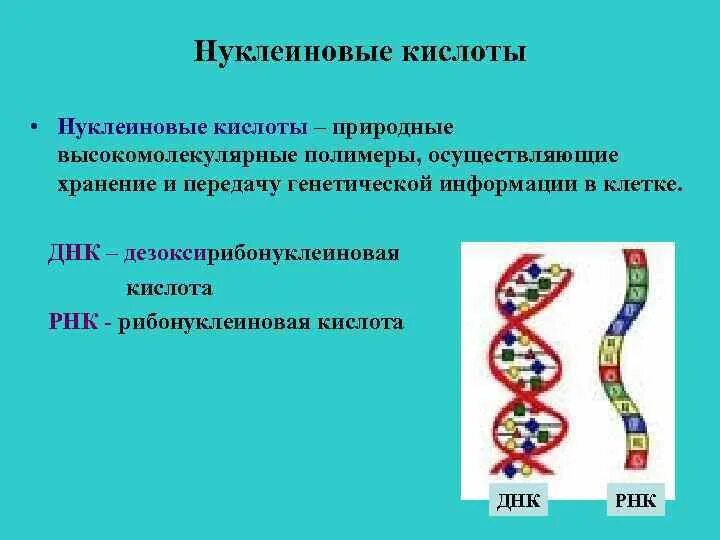 Нуклеиновые кислоты

• Нуклеиновые кислоты – природные высокомолекулярные полимеры, осуществляющие хранение и передачу генетической информации в клетке.

ДНК – дезоксирибонуклеиновая кислота

РНК - рибонуклеиновая кислота

ДНК

РНК